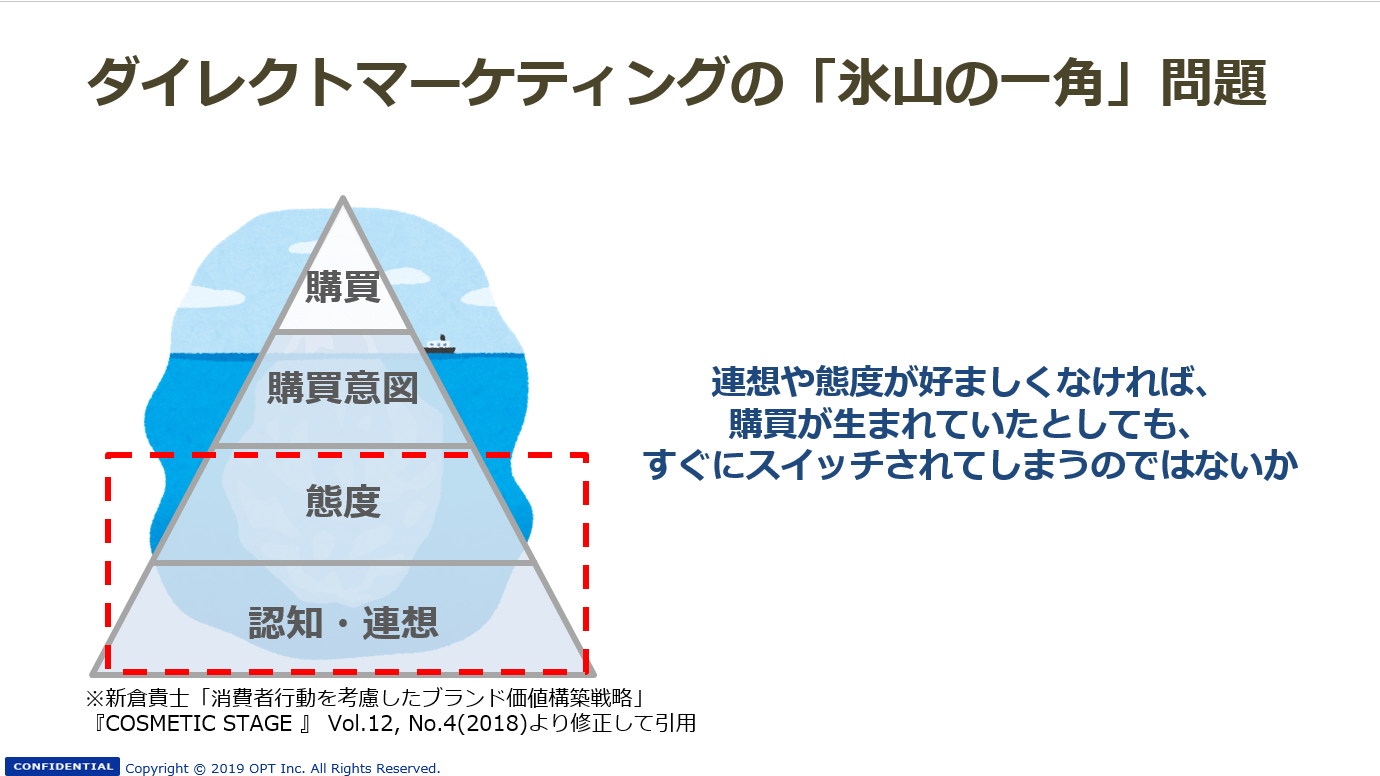 ダイレクトマーケティングの「氷山の一角」問題

購買

購買意図

態度

認知・連想

連想や態度が好ましくなければ、
購買が生まれていたとしても、
すぐにスイッチされてしまうのではないか

※新倉貴士「消費者行動を考慮したブランド価値構築戦略」
『COSMETIC STAGE 』 Vol.12, No.4(2018)より修正して引用

CONFIDENTIAL Copyright © 2019 OPT Inc. All Rights Reserved.